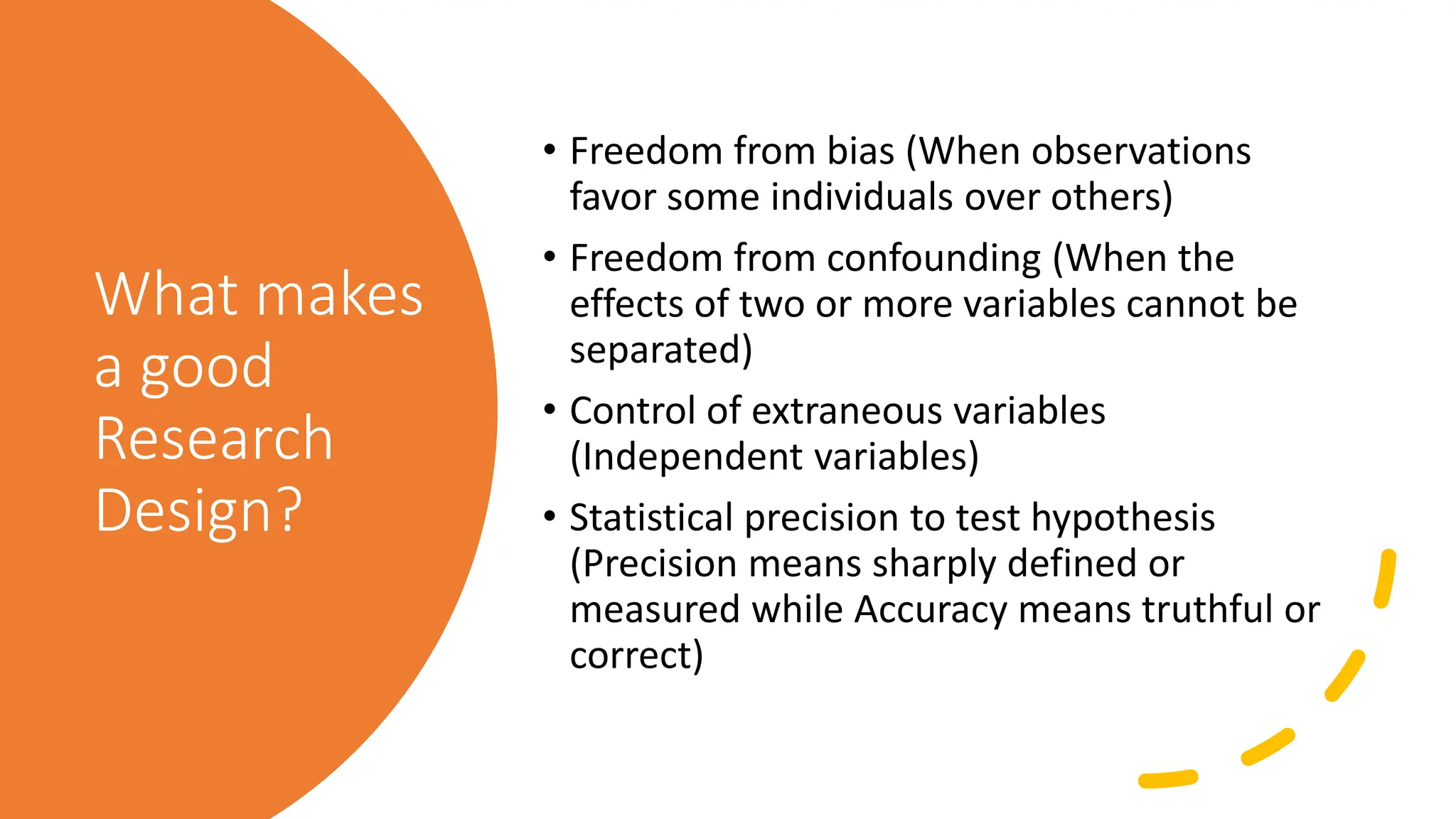 What makes a good Research Design?

• Freedom from bias (When observations favor some individuals over others)
• Freedom from confounding (When the effects of two or more variables cannot be separated)
• Control of extraneous variables (Independent variables)
• Statistical precision to test hypothesis (Precision means sharply defined or measured while Accuracy means truthful or correct)